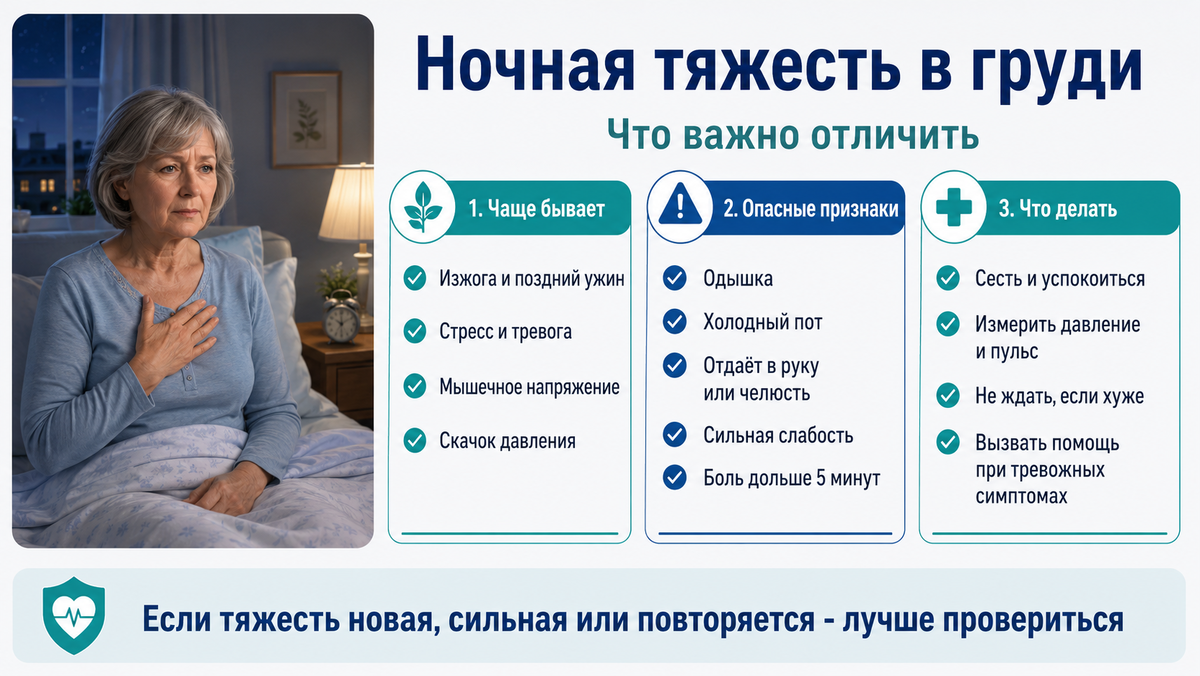 Ночная тяжесть в груди

Что важно отличить

1. Чаще бывает

Изжога и поздний ужин

Стресс и тревога

Мышечное напряжение

Скачок давления

2. Опасные признаки

Одышка

Холодный пот

Отдаёт в руку или челюсть

Сильная слабость

Боль дольше 5 минут

3. Что делать

Сесть и успокоиться

Измерить давление и пульс

Не ждать, если хуже

Вызвать помощь при тревожных симптомах

Если тяжесть новая, сильная или повторяется - лучше провериться